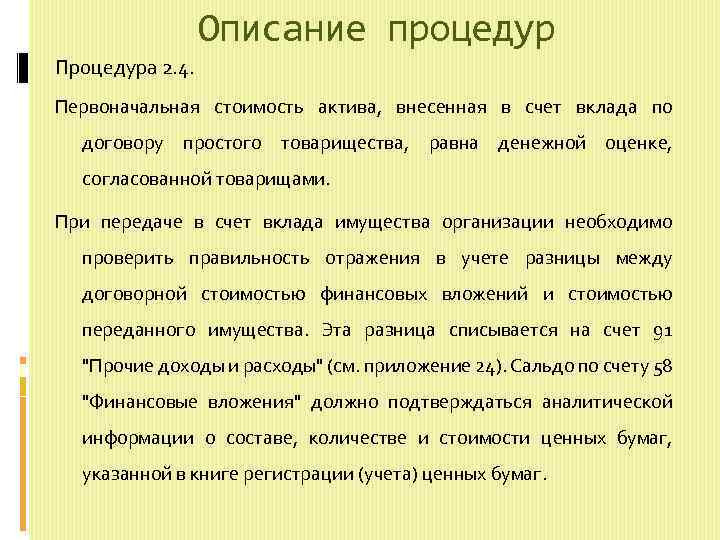 Описание процедур

Процедура 2.4.

Первоначальная стоимость актива, внесенная в счет вклада по договору простого товарищества, равна денежной оценке, согласованной товарищами.

При передаче в счет вклада имущества организации необходимо проверить правильность отражения в учете разницы между договорной стоимостью финансовых вложений и стоимостью переданного имущества. Эта разница списывается на счет 91 "Прочие доходы и расходы" (см. приложение 24). Сальдо по счету 58 "Финансовые вложения" должно подтверждаться аналитической информации о составе, количестве и стоимости ценных бумаг, указанной в книге регистрации (учета) ценных бумаг.